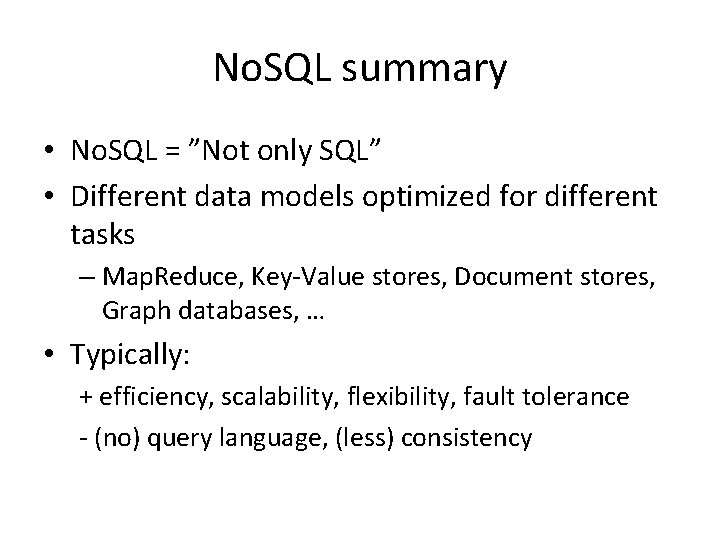 NoSQL summary

• NoSQL = ”Not only SQL”
• Different data models optimized for different tasks
– MapReduce, Key-Value stores, Document stores, Graph databases, …
• Typically:
+ efficiency, scalability, flexibility, fault tolerance
- (no) query language, (less) consistency